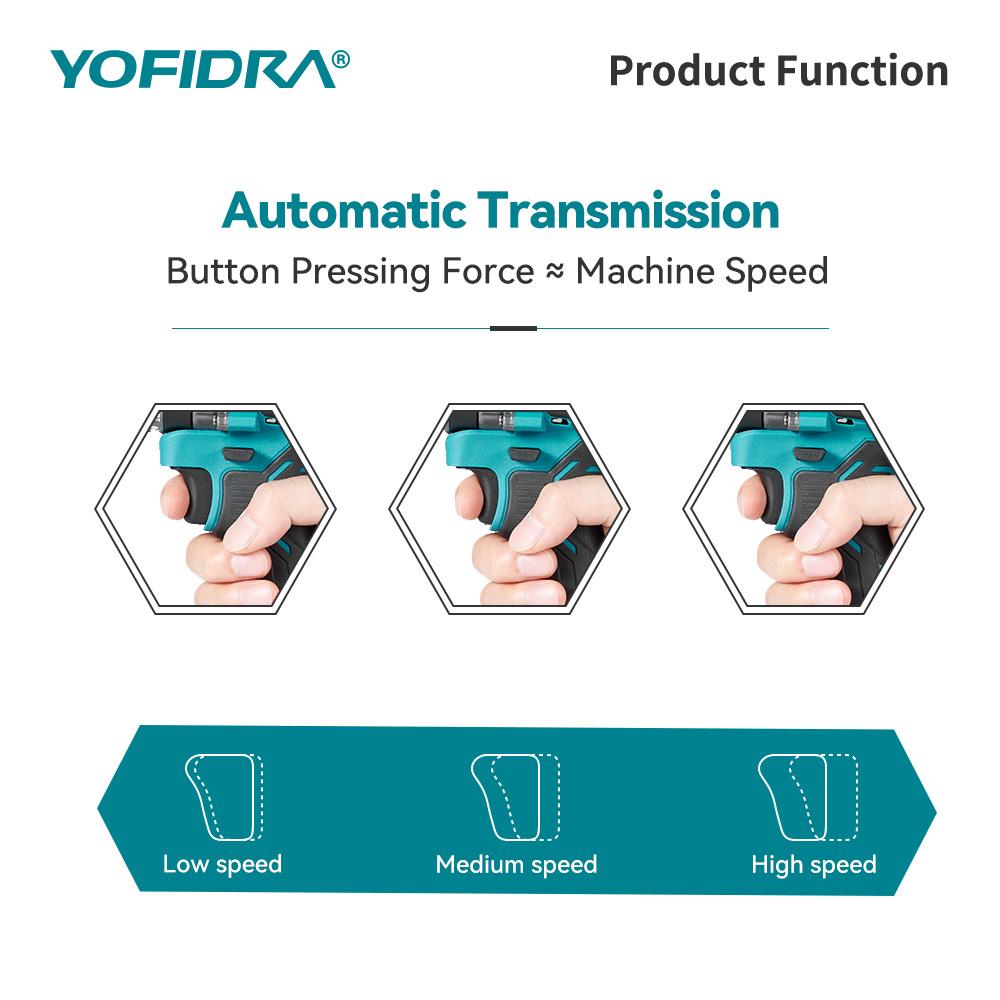 YOFIDRA®

Product Function

Automatic Transmission

Button Pressing Force ≈ Machine Speed

Low speed

Medium speed

High speed